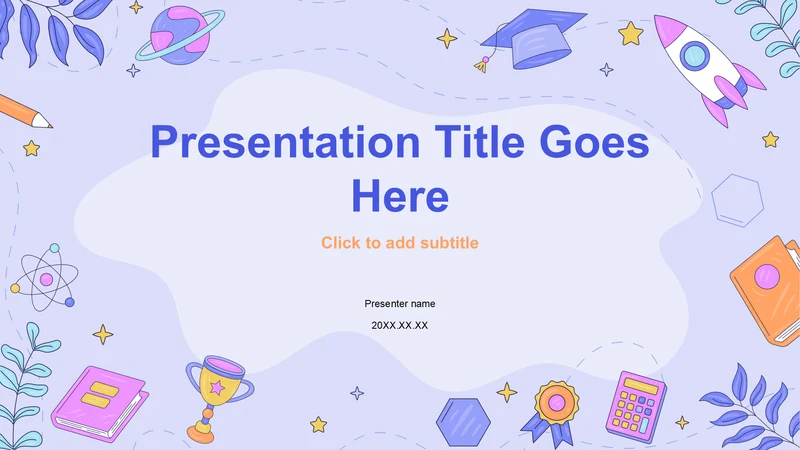 Presentation Title Goes Here

Click to add subtitle

Presenter name

20XX.XX.XX